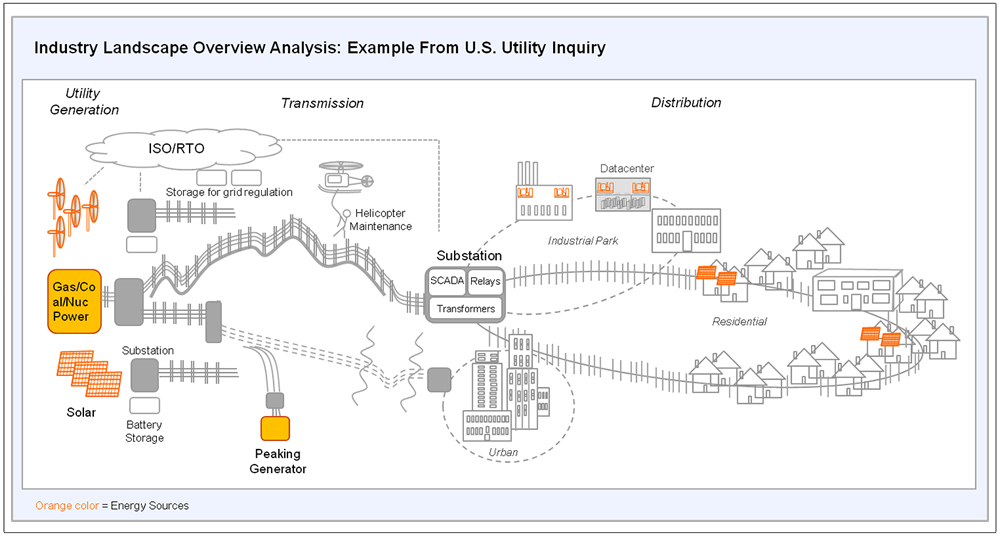 Industry Landscape Overview Analysis: Example From U.S. Utility Inquiry

Utility Generation

Transmission

Distribution

ISO/RTO

Storage for grid regulation

Helicopter Maintenance

Datacenter

Industrial Park

Gas/Coal/Nuc Power

Substation

SCADA

Relays

Transformers

Residential

Substation

Solar

Battery Storage

Peaking Generator

Urban

Orange color = Energy Sources